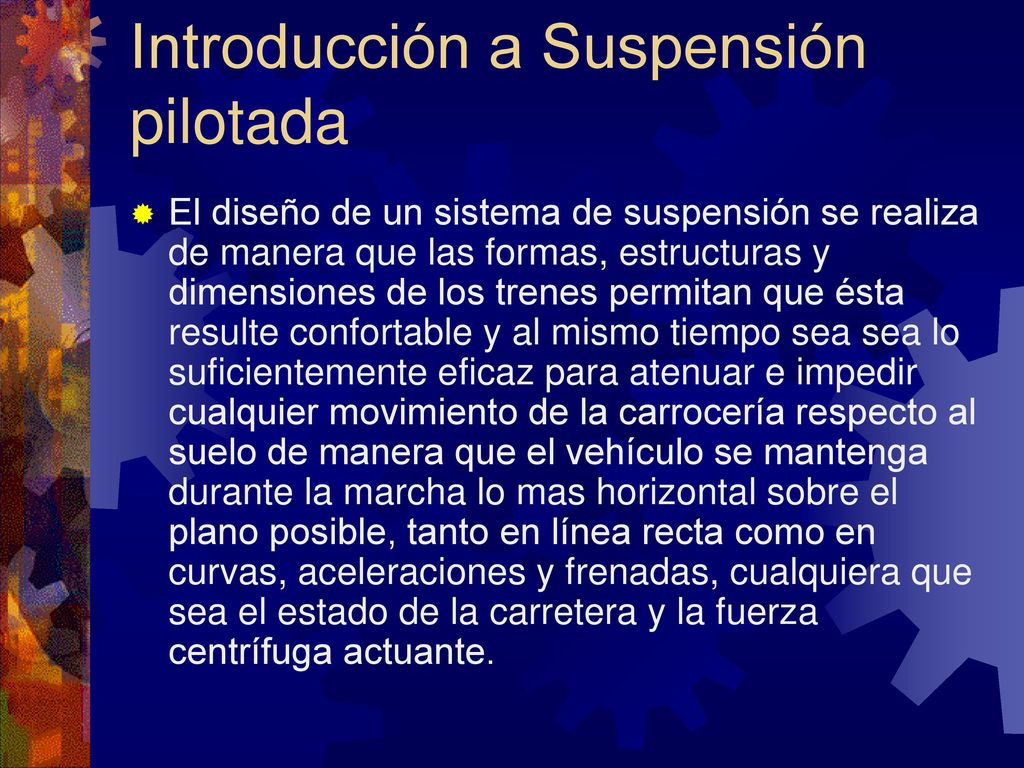 Introducción a Suspensión pilotada

El diseño de un sistema de suspensión se realiza de manera que las formas, estructuras y dimensiones de los trenes permitan que ésta resulte confortable y al mismo tiempo sea sea lo suficientemente eficaz para atenuar e impedir cualquier movimiento de la carrocería respecto al suelo de manera que el vehículo se mantenga durante la marcha lo mas horizontal sobre el plano posible, tanto en línea recta como en curvas, aceleraciones y frenadas, cualquiera que sea el estado de la carretera y la fuerza centrífuga actuante.